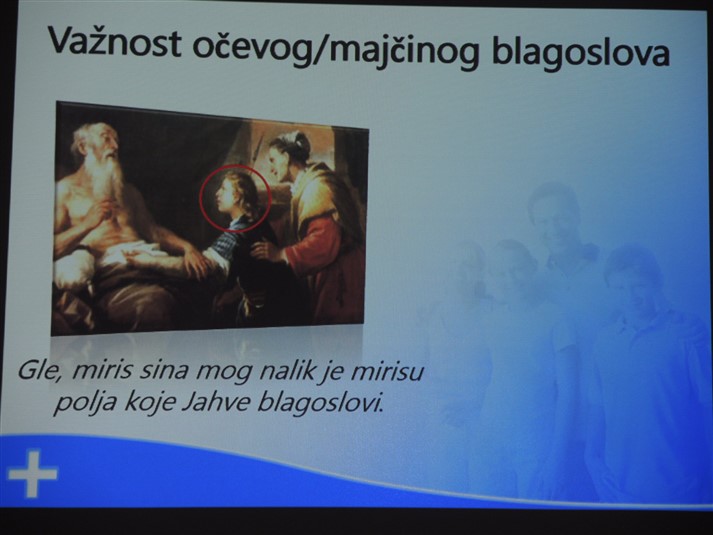 Važnost očevog/majčinog blagoslova

Gle, miris sina mog nalik je mirisu polja koje Jahve blagoslovi.